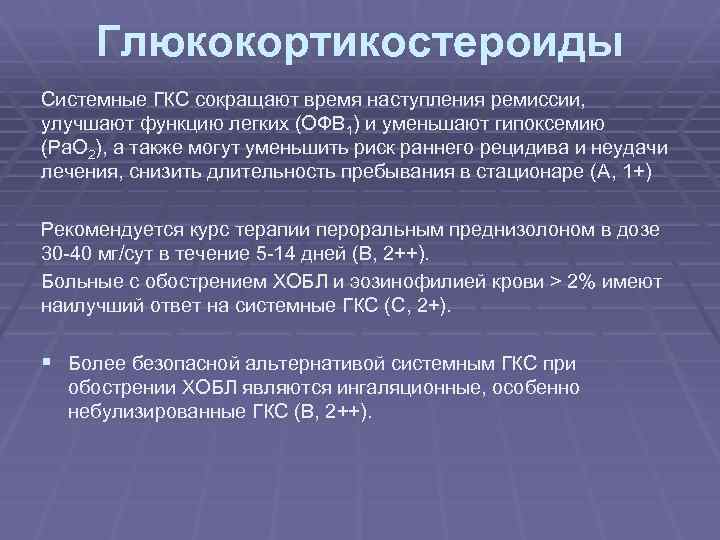 Глюкокортикостероиды

Системные ГКС сокращают время наступления ремиссии, улучшают функцию легких (ОФВ$_1$) и уменьшают гипоксемию (PaO$_2$), а также могут уменьшить риск раннего рецидива и неудачи лечения, снизить длительность пребывания в стационаре (А, 1+)

Рекомендуется курс терапии пероральным преднизолоном в дозе 30-40 мг/сут в течение 5-14 дней (В, 2++).

Больные с обострением ХОБЛ и эозинофилией крови > 2% имеют наилучший ответ на системные ГКС (С, 2+).

Более безопасной альтернативой системным ГКС при обострении ХОБЛ являются ингаляционные, особенно небулизированные ГКС (В, 2++).